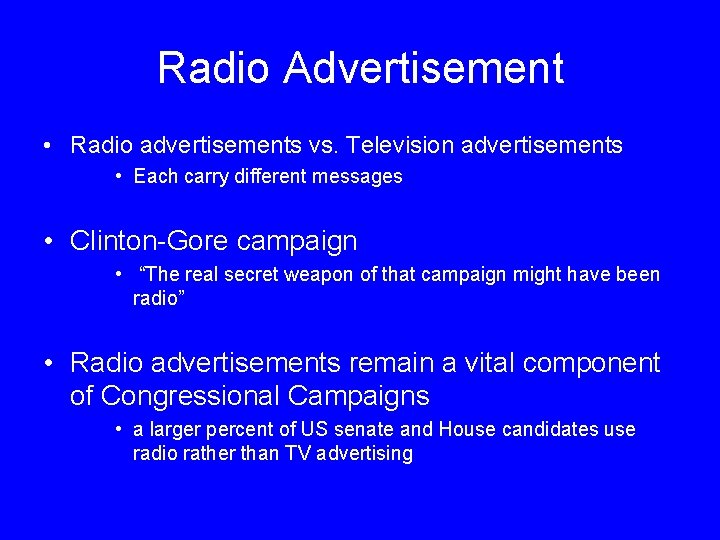 Radio Advertisement

• Radio advertisements vs. Television advertisements

• Each carry different messages

• Clinton-Gore campaign

• “The real secret weapon of that campaign might have been radio”

• Radio advertisements remain a vital component of Congressional Campaigns

• a larger percent of US senate and House candidates use radio rather than TV advertising